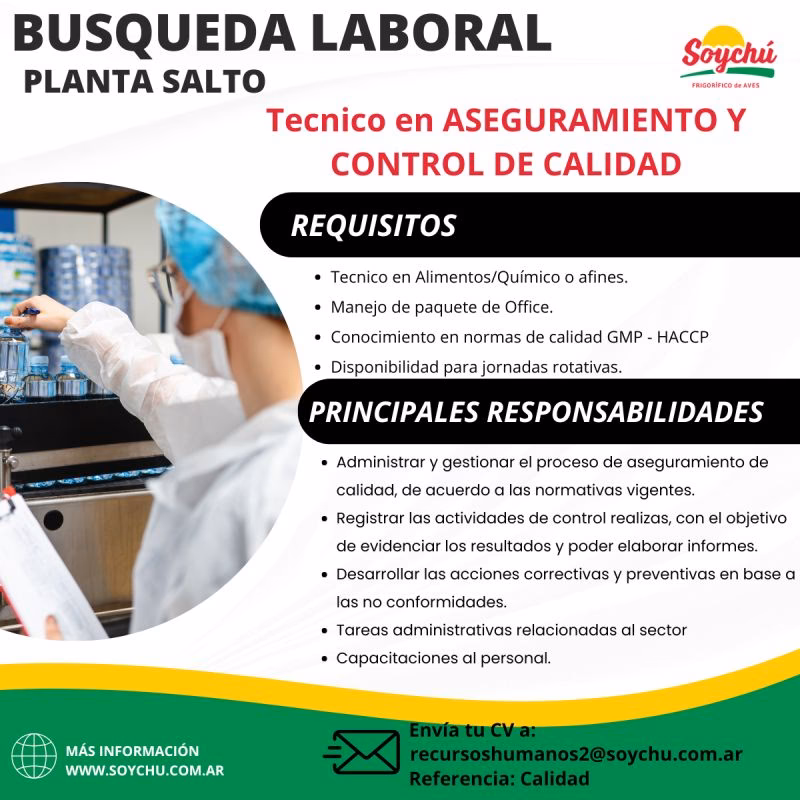 BUSQUEDA LABORAL
PLANTA SALTO

Soychú
FRIGORÍFICO de AVES

Tecnico en ASEGURAMIENTO Y CONTROL DE CALIDAD

REQUISITOS

- Tecnico en Alimentos/Químico o afines.
- Manejo de paquete de Office.
- Conocimiento en normas de calidad GMP - HACCP
- Disponibilidad para jornadas rotativas.

PRINCIPALES RESPONSABILIDADES

- Administrar y gestionar el proceso de aseguramiento de calidad, de acuerdo a las normativas vigentes.
- Registrar las actividades de control realizas, con el objetivo de evidenciar los resultados y poder elaborar informes.
- Desarrollar las acciones correctivas y preventivas en base a las no conformidades.
- Tareas administrativas relacionadas al sector
- Capacitaciones al personal.

MÁS INFORMACIÓN
WWW.SOYCHU.COM.AR

Envía tu CV a:
recursoshumanos2@soychu.com.ar
Referencia: Calidad